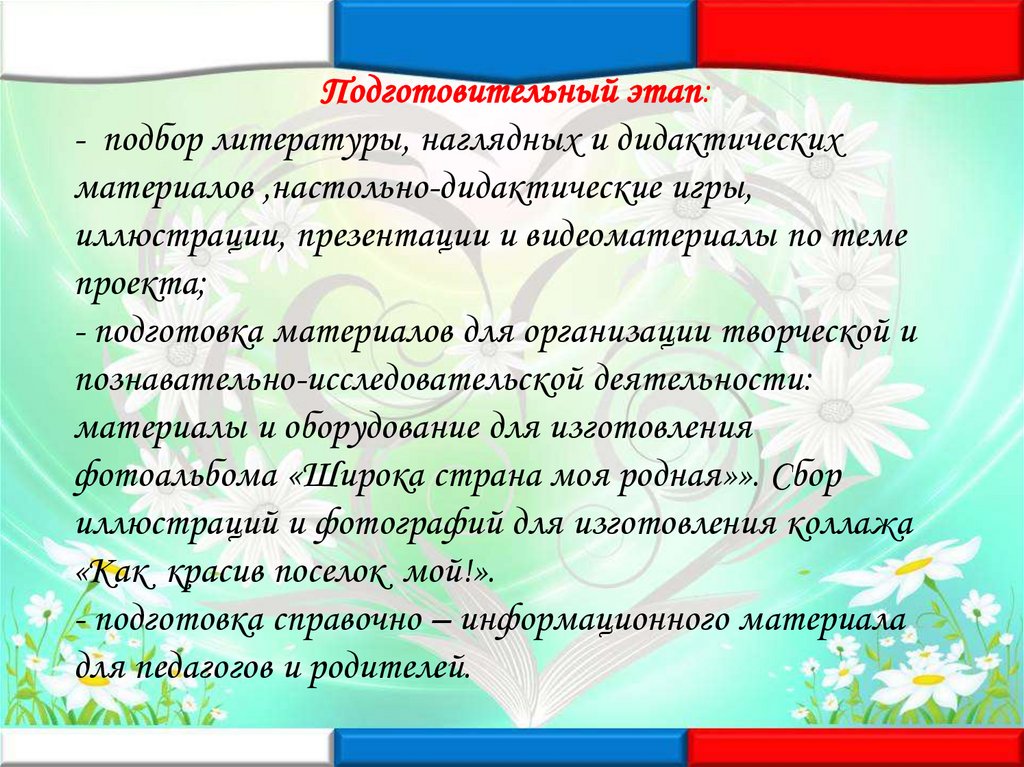 Подготовительный этап:
- подбор литературы, наглядных и дидактических материалов ,настольно-дидактические игры, иллюстрации, презентации и видеоматериалы по теме проекта;
- подготовка материалов для организации творческой и познавательно-исследовательской деятельности: материалы и оборудование для изготовления фотоальбома «Широка страна моя родная»». Сбор иллюстраций и фотографий для изготовления коллажа «Как красив поселок мой!».
- подготовка справочно – информационного материала для педагогов и родителей.